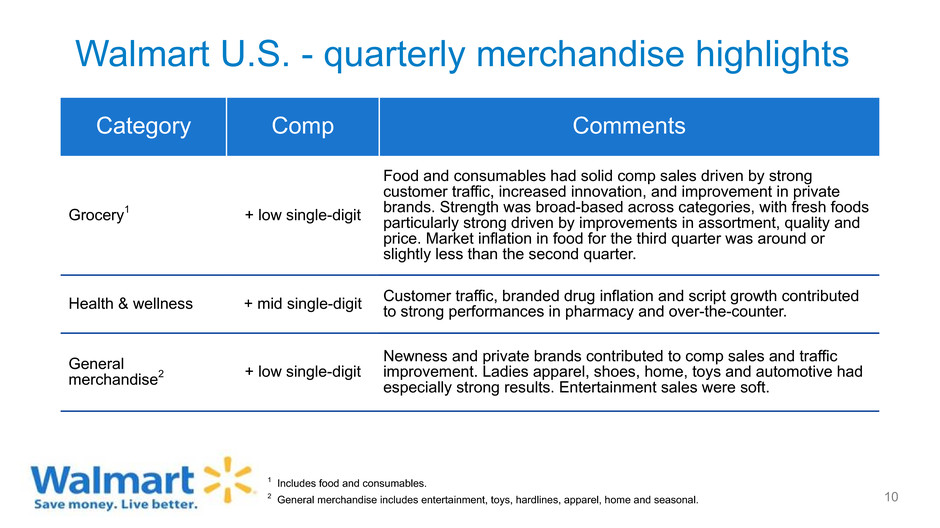 Walmart U.S. - quarterly merchandise highlights

| Category | Comp | Comments |
|---|---|---|
| Grocery$^1$ | + low single-digit | Food and consumables had solid comp sales driven by strong customer traffic, increased innovation, and improvement in private brands. Strength was broad-based across categories, with fresh foods particularly strong driven by improvements in assortment, quality and price. Market inflation in food for the third quarter was around or slightly less than the second quarter. |
| Health & wellness | + mid single-digit | Customer traffic, branded drug inflation and script growth contributed to strong performances in pharmacy and over-the-counter. |
| General merchandise$^2$ | + low single-digit | Newness and private brands contributed to comp sales and traffic improvement. Ladies apparel, shoes, home, toys and automotive had especially strong results. Entertainment sales were soft. |

Walmart
Save money. Live better.

$^1$ Includes food and consumables.
$^2$ General merchandise includes entertainment, toys, hardlines, apparel, home and seasonal.

10